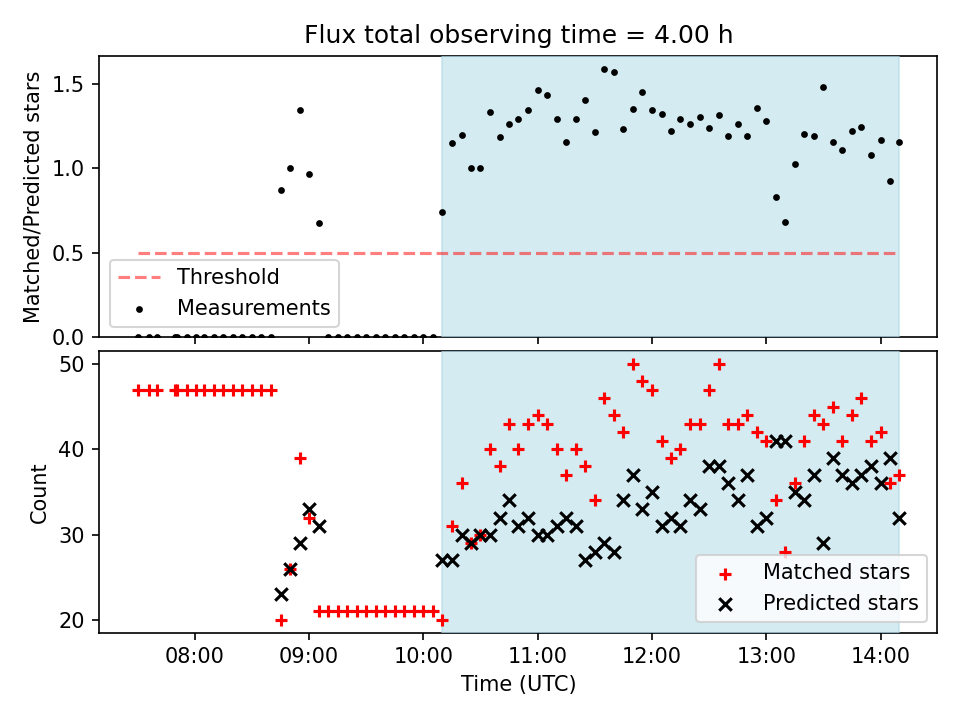 Flux total observing time = 4.00 h

Matched/Predicted stars

1.5
1.0
0.5
0.0

Threshold
Measurements

Count

50
40
30
20

Matched stars
Predicted stars

08:00
09:00
10:00
11:00
12:00
13:00
14:00

Time (UTC)